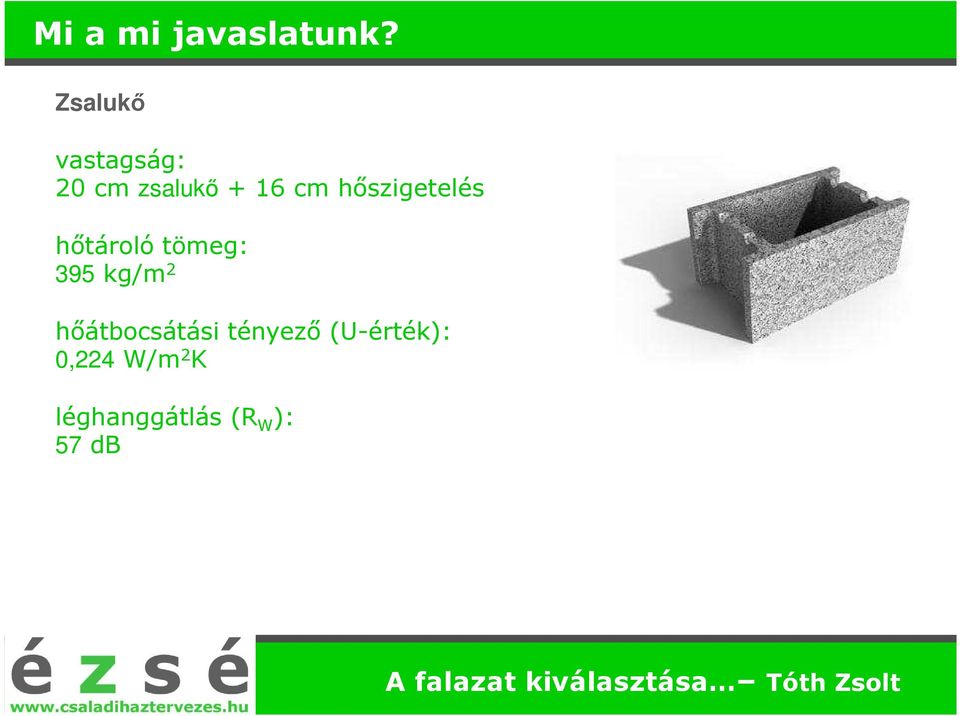 Mi a mi javaslatunk?

Zsalukő

vastagság:
20 cm zsalukő + 16 cm hőszigetelés

hőtároló tömeg:
395 kg/m$^2$

hőátbocsátási tényező (U-érték):
0,224 W/m$^2$K

léghanggátlás ($R_W$):
57 dB

é z s é
www.csaladihaztervezes.hu

A falazat kiválasztása...– Tóth Zsolt